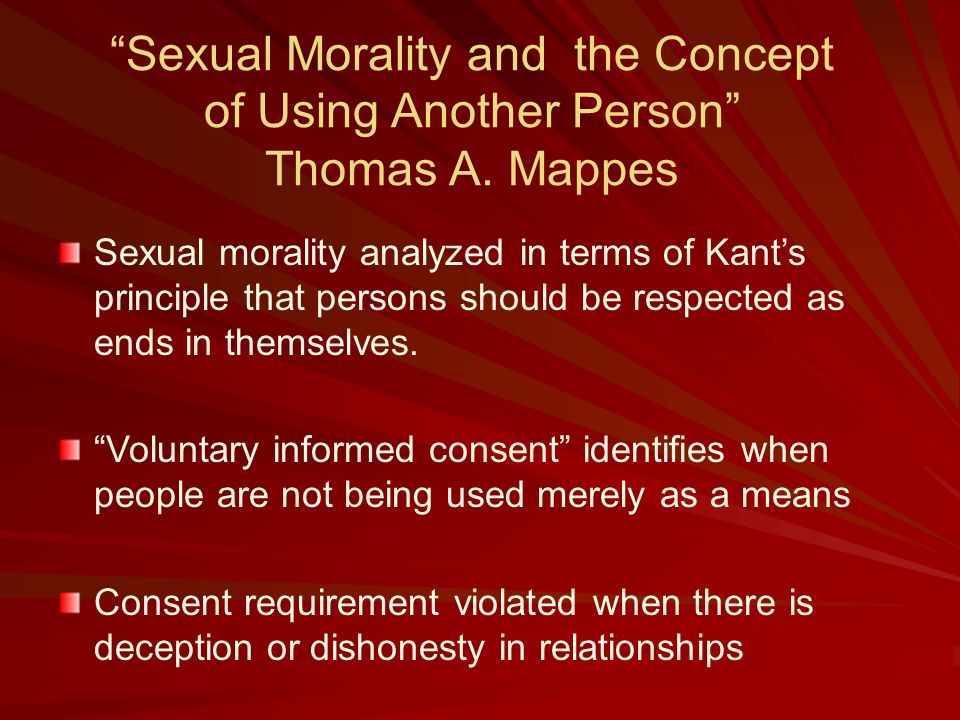 “Sexual Morality and the Concept of Using Another Person”
Thomas A. Mappes

Sexual morality analyzed in terms of Kant’s principle that persons should be respected as ends in themselves.

“Voluntary informed consent” identifies when people are not being used merely as a means

Consent requirement violated when there is deception or dishonesty in relationships